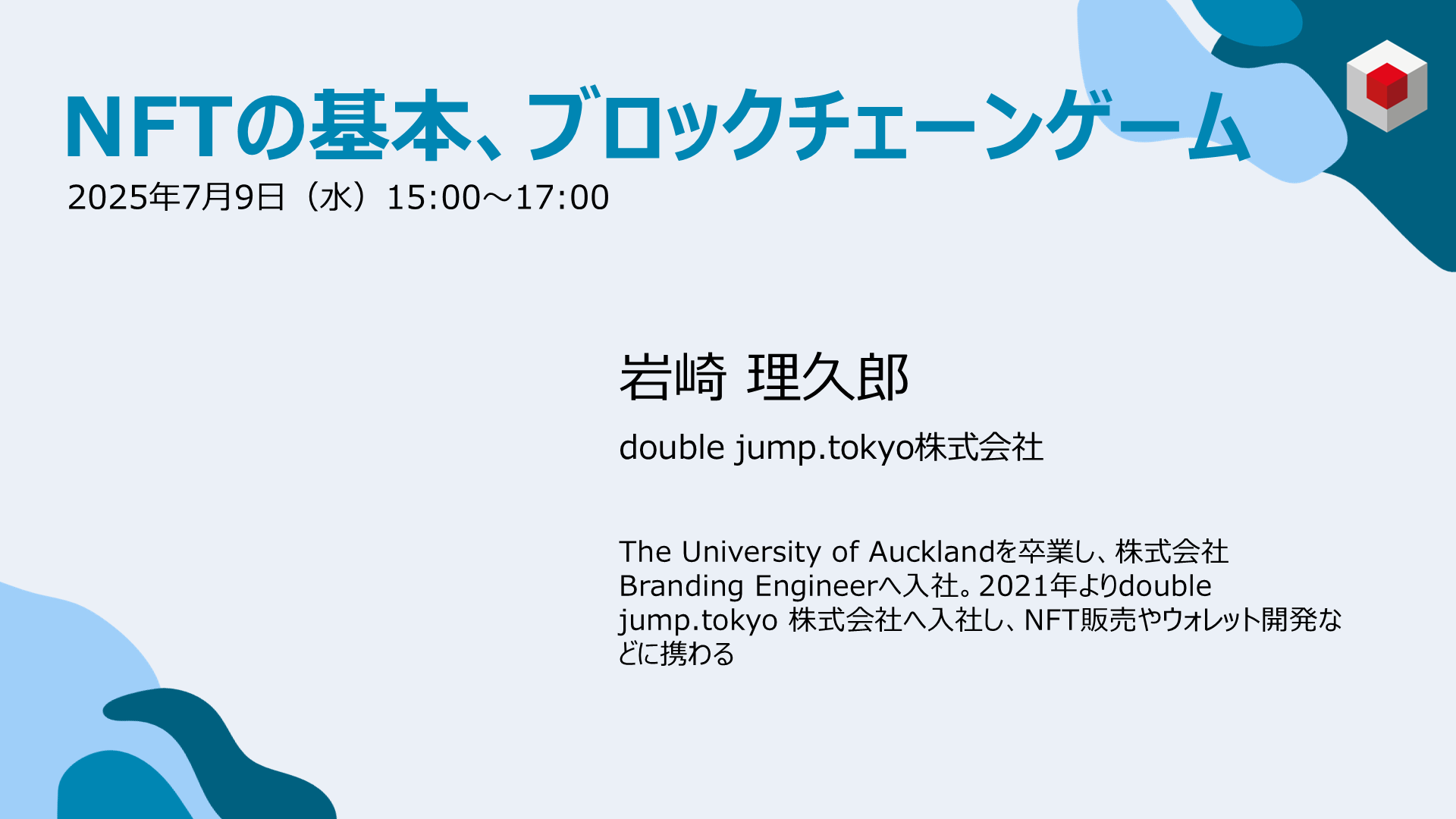 NFTの基本、ブロックチェーンゲーム
2025年7月9日（水）15:00～17:00

岩崎 理久郎

double jump.tokyo株式会社

The University of Aucklandを卒業し、株式会社Branding Engineerへ入社。2021年よりdouble jump.tokyo 株式会社へ入社し、NFT販売やウォレット開発などに携わる